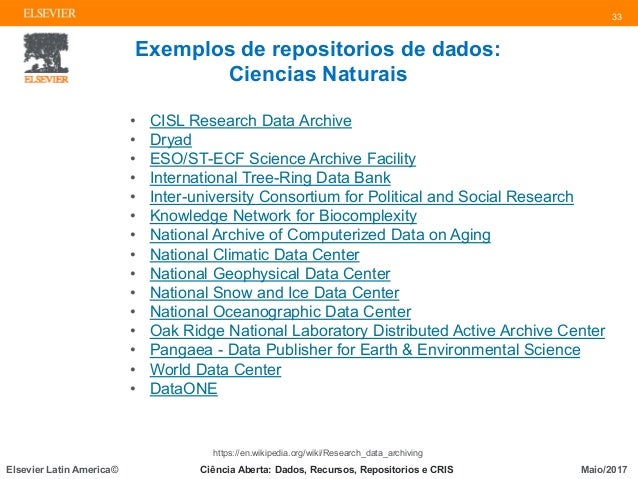 ELSEVIER

33

ELSEVIER

Exemplos de repositorios de dados:
Ciencias Naturais

• CISL Research Data Archive
• Dryad
• ESO/ST-ECF Science Archive Facility
• International Tree-Ring Data Bank
• Inter-university Consortium for Political and Social Research
• Knowledge Network for Biocomplexity
• National Archive of Computerized Data on Aging
• National Climatic Data Center
• National Geophysical Data Center
• National Snow and Ice Data Center
• National Oceanographic Data Center
• Oak Ridge National Laboratory Distributed Active Archive Center
• Pangaea - Data Publisher for Earth & Environmental Science
• World Data Center
• DataONE

https://en.wikipedia.org/wiki/Research_data_archiving

Elsevier Latin America©

Ciência Aberta: Dados, Recursos, Repositorios e CRIS

Maio/2017